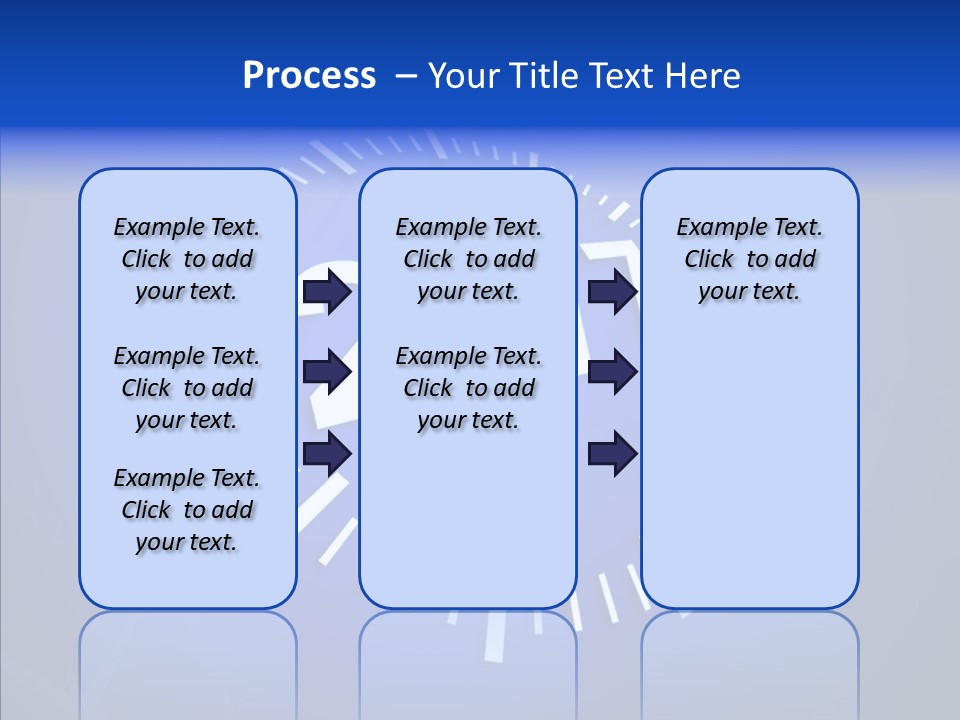 Process – Your Title Text Here

Example Text. Click to add your text.

Example Text. Click to add your text.

Example Text. Click to add your text.

Example Text. Click to add your text.

Example Text. Click to add your text.

Example Text. Click to add your text.